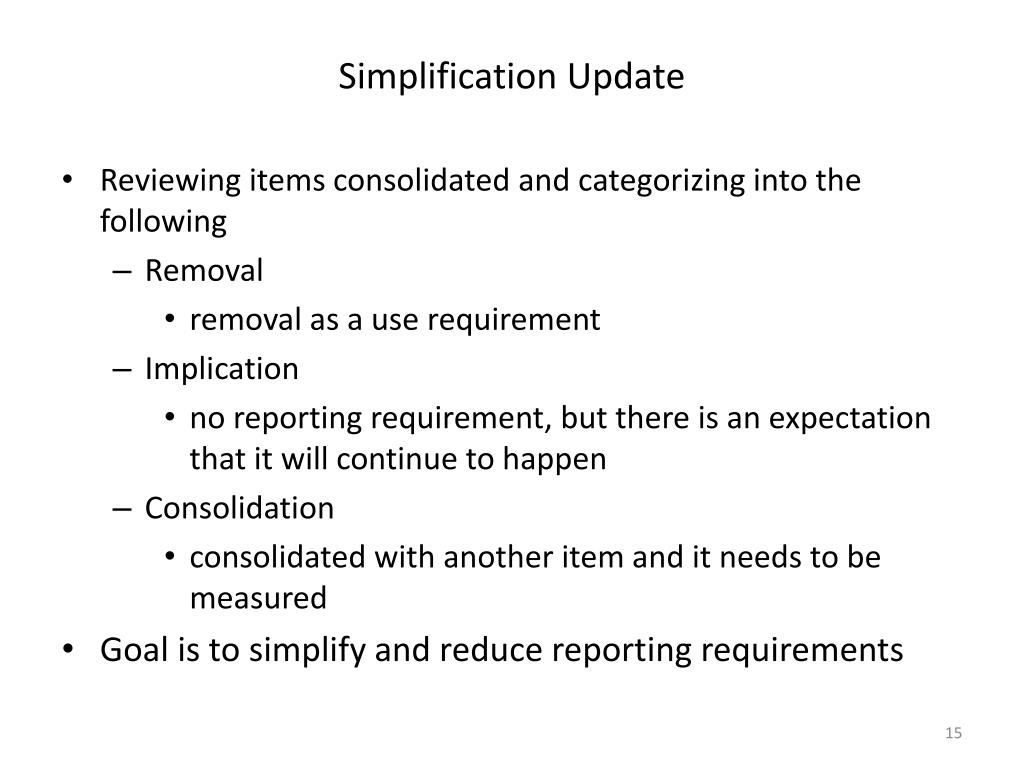 Simplification Update

• Reviewing items consolidated and categorizing into the following
– Removal
• removal as a use requirement
– Implication
• no reporting requirement, but there is an expectation that it will continue to happen
– Consolidation
• consolidated with another item and it needs to be measured
• Goal is to simplify and reduce reporting requirements

15